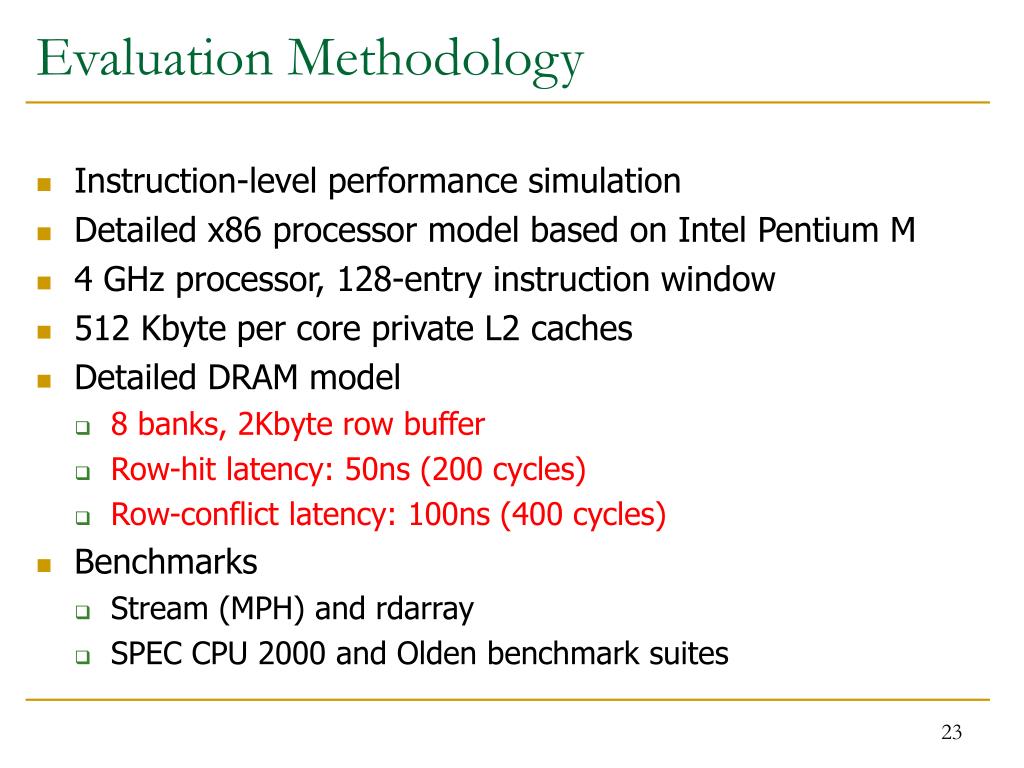 Evaluation Methodology

- Instruction-level performance simulation
- Detailed x86 processor model based on Intel Pentium M
- 4 GHz processor, 128-entry instruction window
- 512 Kbyte per core private L2 caches
- Detailed DRAM model
  - 8 banks, 2Kbyte row buffer
  - Row-hit latency: 50ns (200 cycles)
  - Row-conflict latency: 100ns (400 cycles)
- Benchmarks
  - Stream (MPH) and rdarray
  - SPEC CPU 2000 and Olden benchmark suites

23